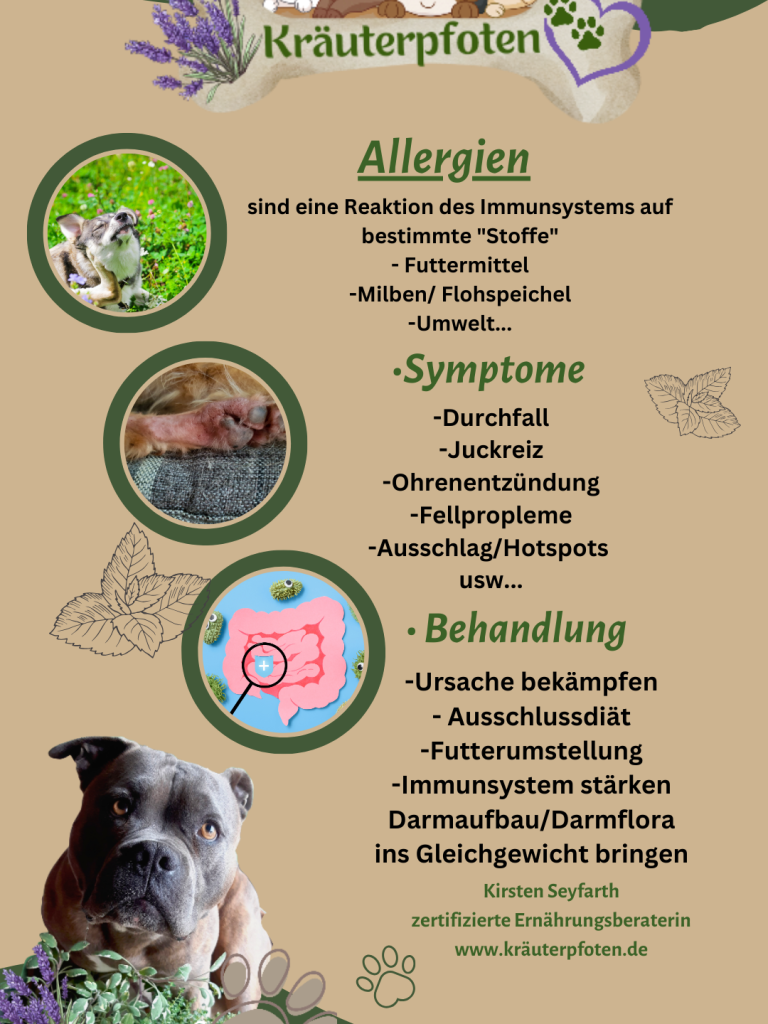 Kräuterpfoten

Allergien

sind eine Reaktion des Immunsystems auf bestimmte "Stoffe"
- Futtermittel
-Milben/ Flohspeichel
-Umwelt...

•Symptome

-Durchfall
-Juckreiz
-Ohrenentzündung
-Fellpropleme
-Ausschlag/Hotspots
usw...

• Behandlung

-Ursache bekämpfen
- Ausschlussdiät
-Futterumstellung
-Immunsystem stärken
Darmaufbau/Darmflora ins Gleichgewicht bringen

Kirsten Seyfarth
zertifizierte Ernährungsberaterin
www.kräuterpfoten.de